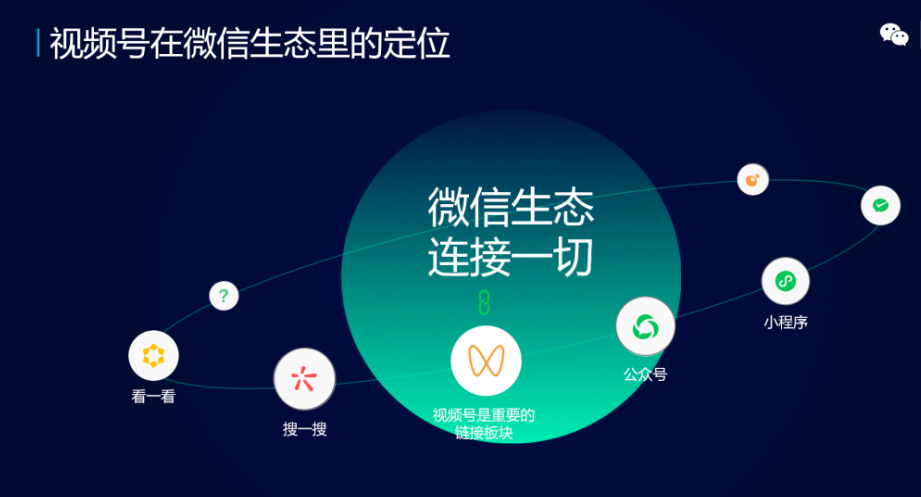 视频号在微信生态里的定位

微信生态
连接一切

?

看一看

搜一搜

视频号是重要的链接板块

公众号

小程序